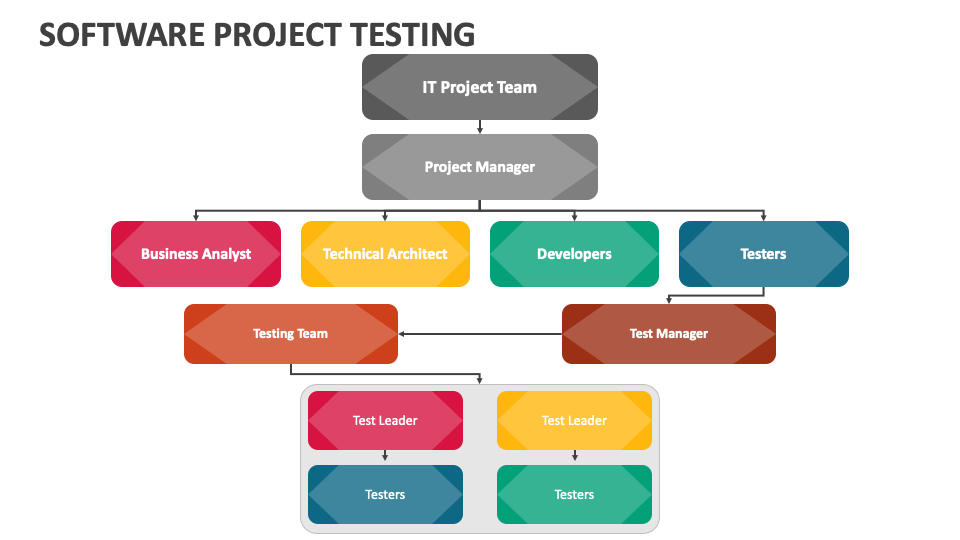 SOFTWARE PROJECT TESTING

IT Project Team

Project Manager

Business Analyst

Technical Architect

Developers

Testers

Testing Team

Test Manager

Test Leader

Test Leader

Testers

Testers